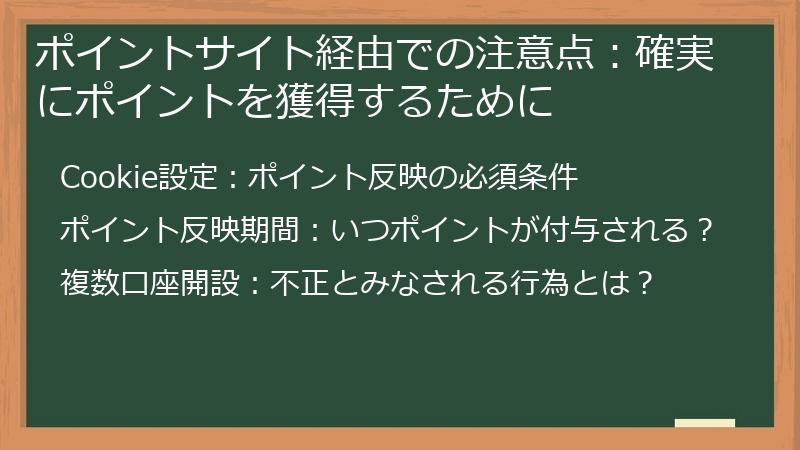 ポイントサイト経由での注意点：確実にポイントを獲得するために

Cookie設定：ポイント反映の必須条件

ポイント反映期間：いつポイントが付与される？

複数口座開設：不正とみなされる行為とは？